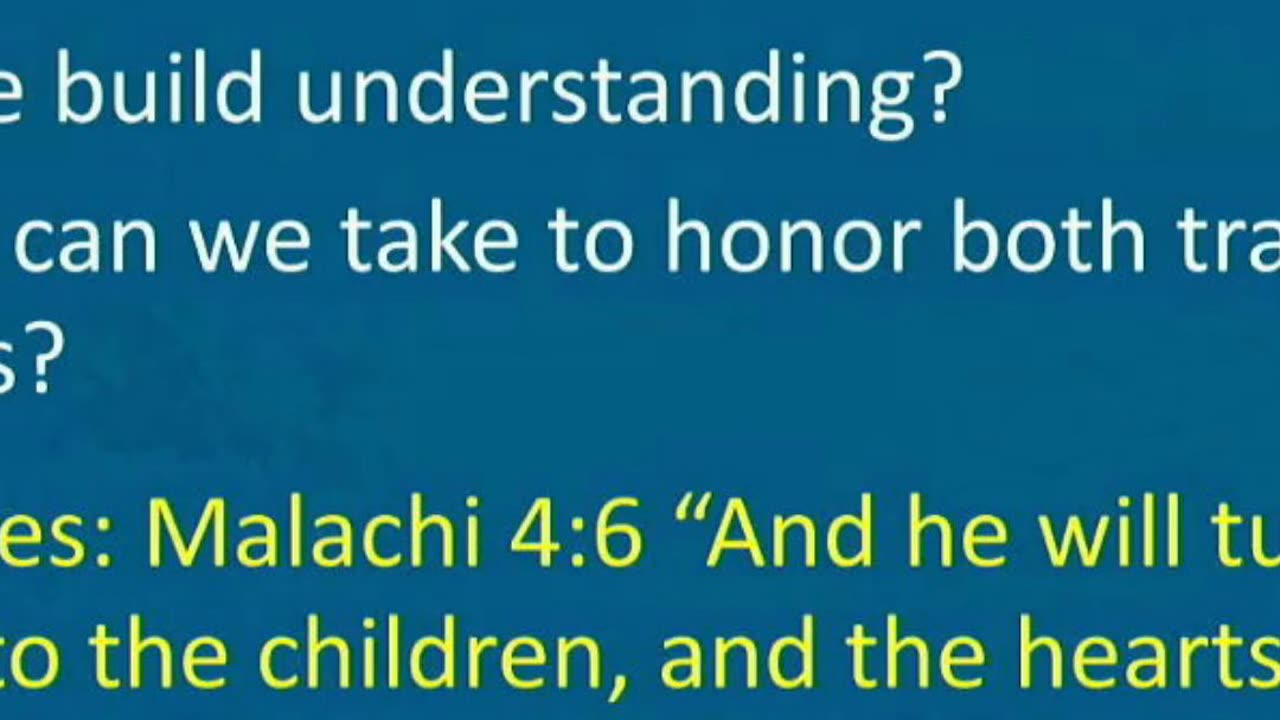 e build understanding?

can we take to honor both tra

s?

es: Malachi 4:6 “And he will tu

to the children, and the hearts